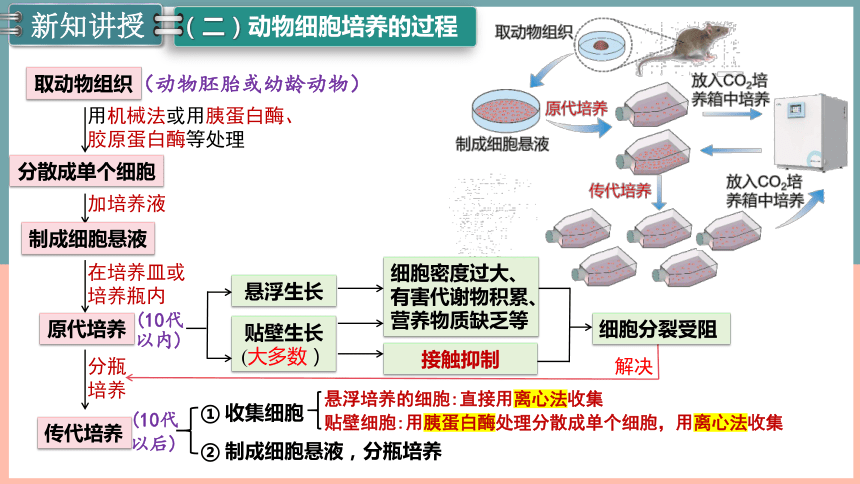 新知讲授

（二）动物细胞培养的过程

取动物组织（动物胚胎或幼龄动物）

用机械法或用胰蛋白酶、胶原蛋白酶等处理

分散成单个细胞

加培养液

制成细胞悬液

在培养皿或培养瓶内

原代培养（10代以内）

悬浮生长

贴壁生长（大多数）

细胞密度过大、有害代谢物积累、营养物质缺乏等

接触抑制

细胞分裂受阻

解决

分瓶培养

传代培养（10代以后）

① 收集细胞

悬浮培养的细胞：直接用离心法收集

贴壁细胞：用胰蛋白酶处理分散成单个细胞，用离心法收集

② 制成细胞悬液，分瓶培养

取动物组织

制成细胞悬液

原代培养

放入$CO_2$培养箱中培养

传代培养

放入$CO_2$培养箱中培养